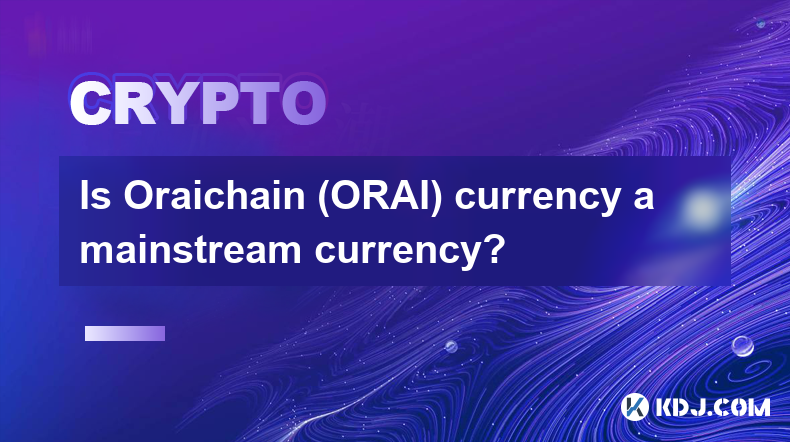 CRYPTO

Is Oraichain (ORAI) currency a mainstream currency?

KDJ.COM